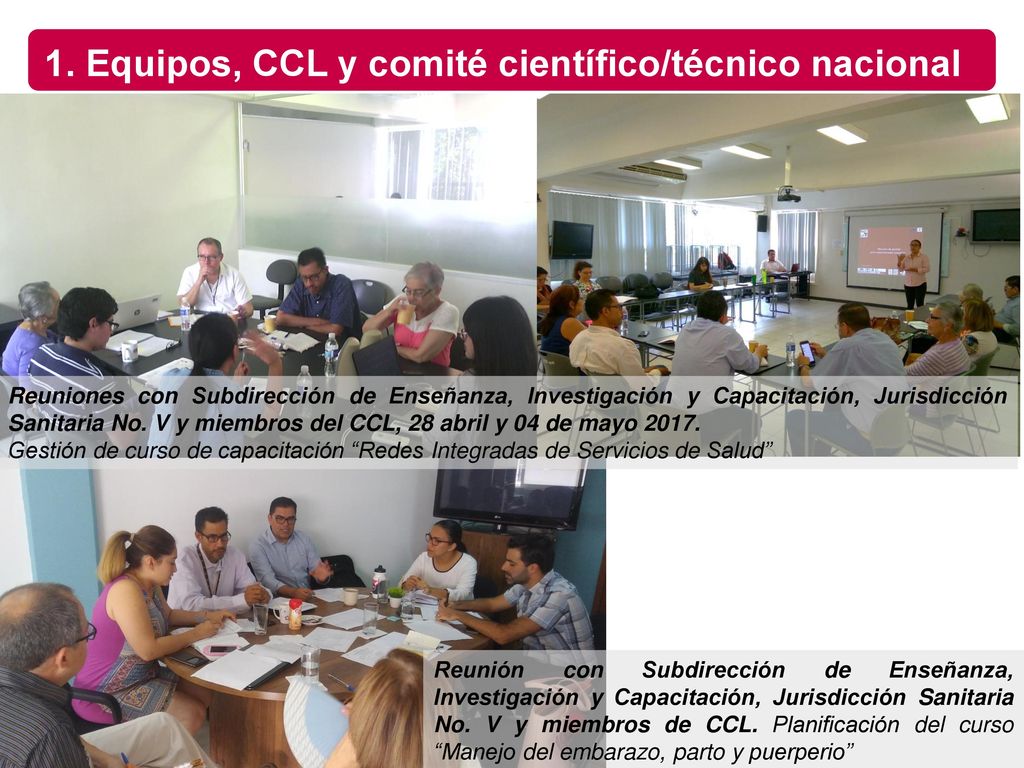 1. Equipos, CCL y comité científico/técnico nacional

Reuniones con Subdirección de Enseñanza, Investigación y Capacitación, Jurisdicción Sanitaria No. V y miembros del CCL, 28 abril y 04 de mayo 2017.
Gestión de curso de capacitación “Redes Integradas de Servicios de Salud”

Reunión con Subdirección de Enseñanza, Investigación y Capacitación, Jurisdicción Sanitaria No. V y miembros de CCL. Planificación del curso “Manejo del embarazo, parto y puerperio”